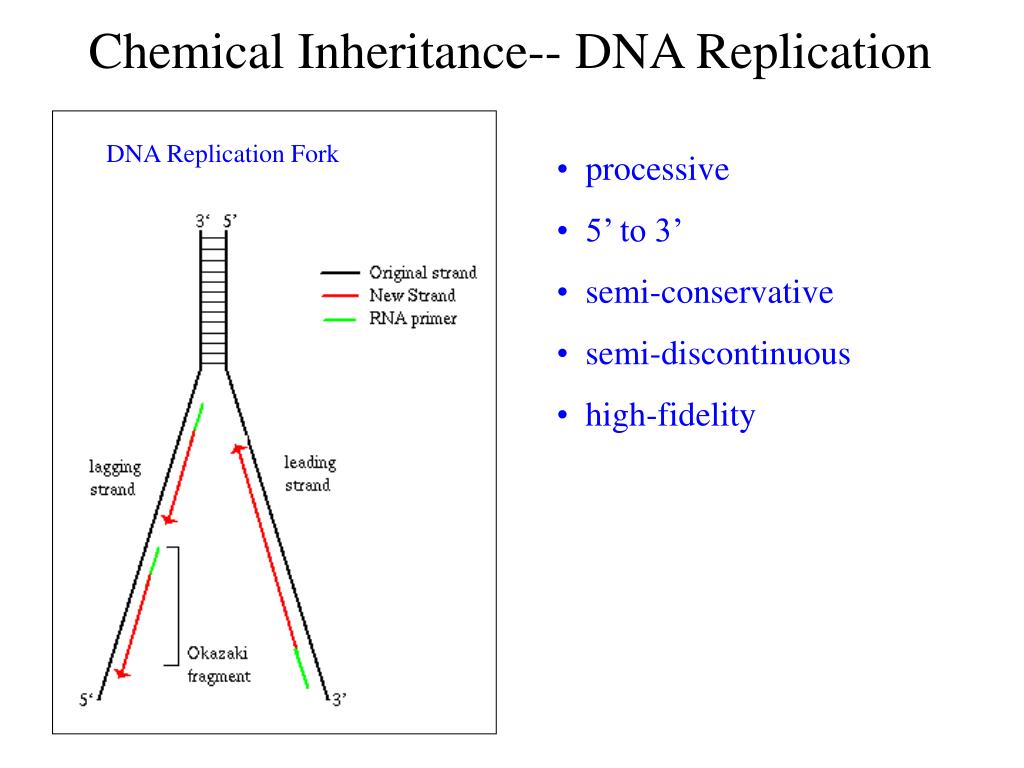 Chemical Inheritance-- DNA Replication

DNA Replication Fork

3' 5'

Original strand
New Strand
RNA primer

lagging strand

leading strand

Okazaki fragment

5'

3'

• processive
• 5' to 3'
• semi-conservative
• semi-discontinuous
• high-fidelity